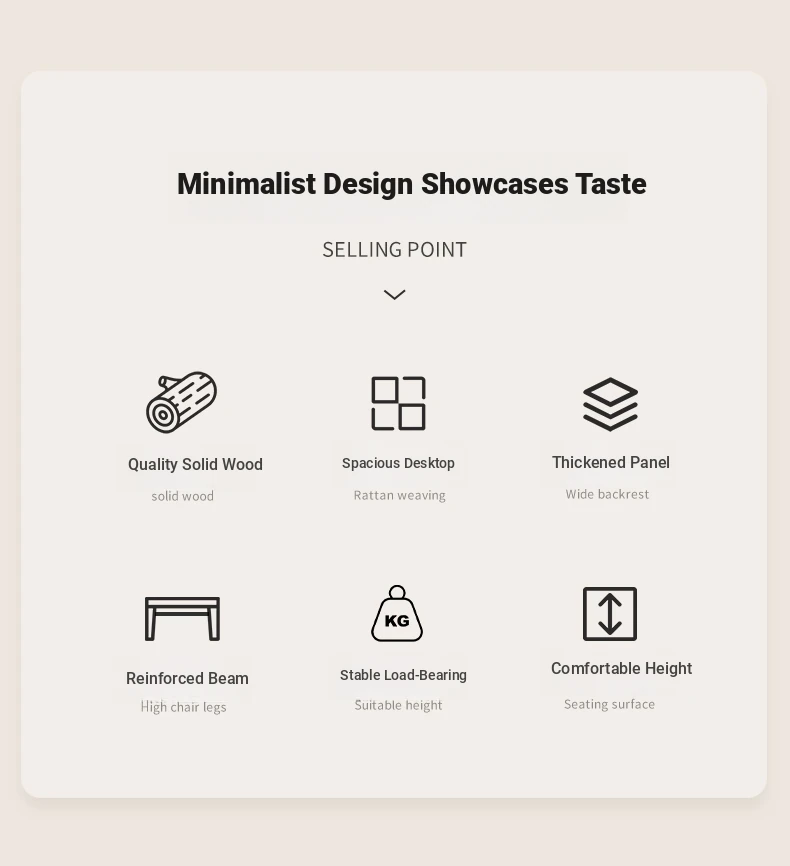 Minimalist Design Showcases Taste

SELLING POINT

Quality Solid Wood
solid wood

Spacious Desktop
Rattan weaving

Thickened Panel
Wide backrest

Reinforced Beam
High chair legs

KG
Stable Load-Bearing
Suitable height

Comfortable Height
Seating surface